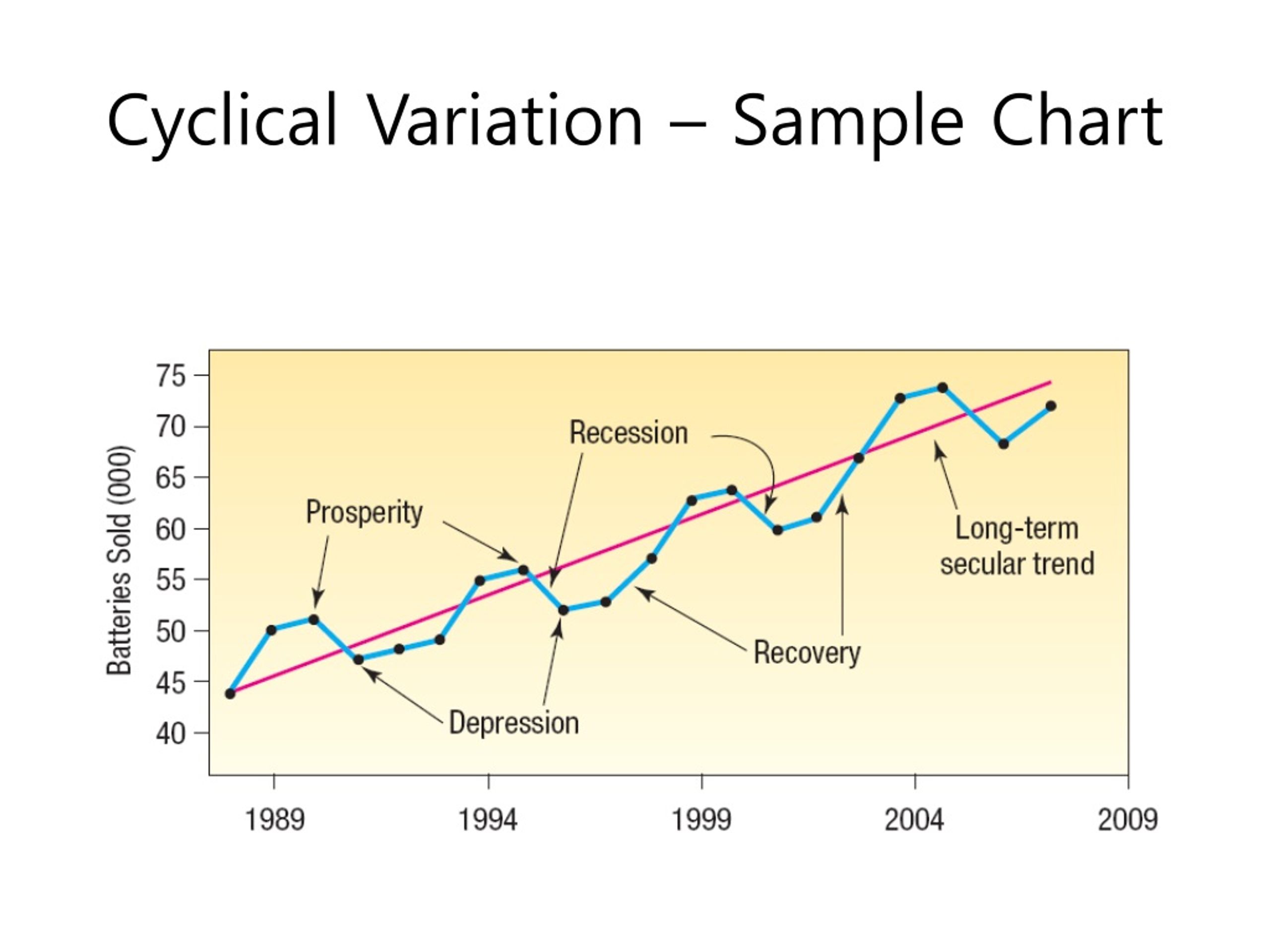 Cyclical Variation – Sample Chart

Batteries Sold (000)

75
70
65
60
55
50
45
40

Recession
Prosperity
Long-term secular trend
Recovery
Depression

1989
1994
1999
2004
2009